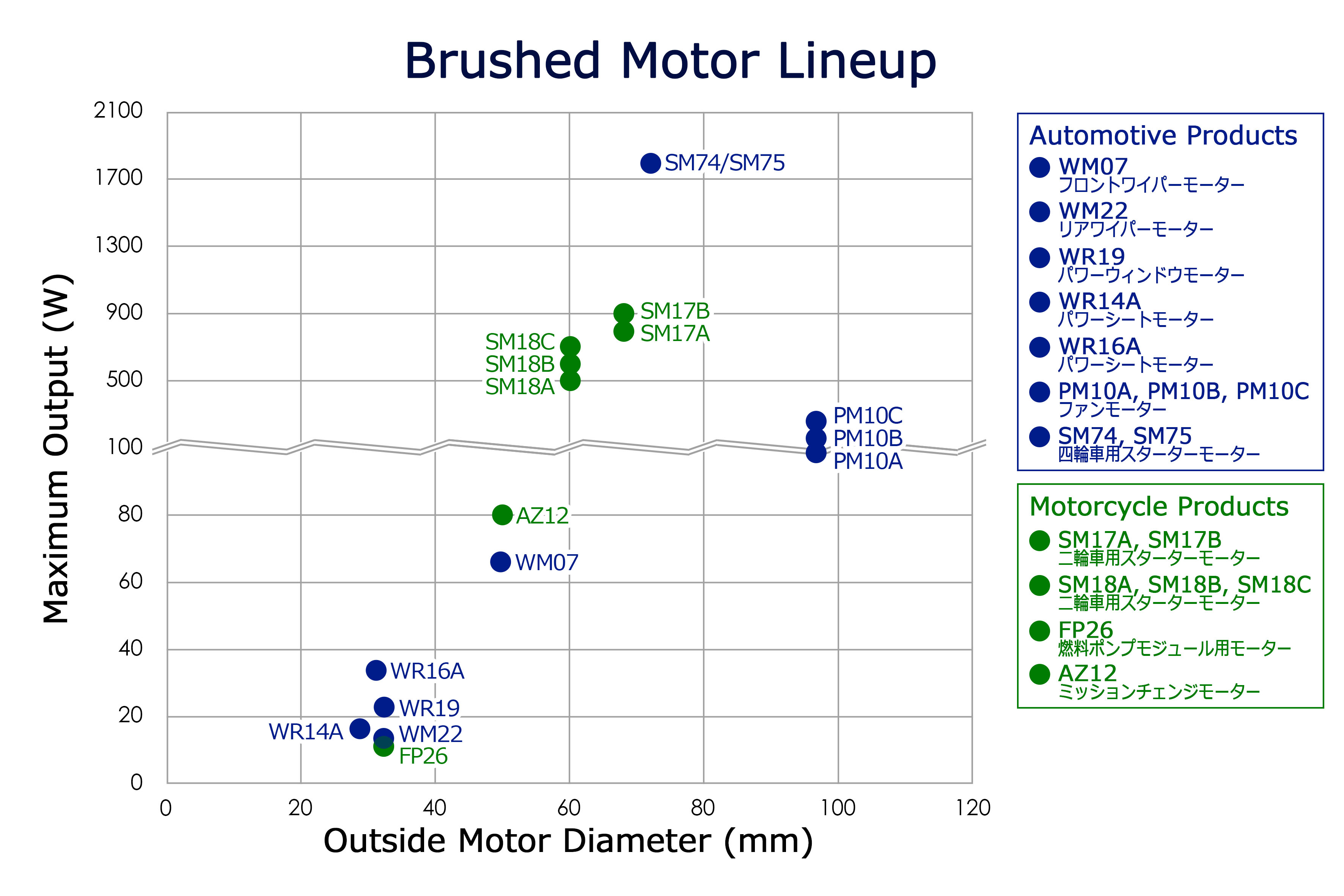 Brushed Motor Lineup

Maximum Output (W)

2100
1700
1300
900
500
100
80
60
40
20
0

SM74/SM75
SM17B
SM17A
SM18C
SM18B
SM18A
PM10C
PM10B
PM10A
AZ12
WM07
WR16A
WR19
WR14A
WM22
FP26

0
20
40
60
80
100
120

Outside Motor Diameter (mm)

Automotive Products
WM07
フロントワイパーモーター
WM22
リアワイパーモーター
WR19
パワーウィンドウモーター
WR14A
パワーシートモーター
WR16A
パワーシートモーター
PM10A, PM10B, PM10C
ファンモーター
SM74, SM75
四輪車用スターターモーター

Motorcycle Products
SM17A, SM17B
二輪車用スターターモーター
SM18A, SM18B, SM18C
二輪車用スターターモーター
FP26
燃料ポンプモジュール用モーター
AZ12
ミッションチェンジモーター